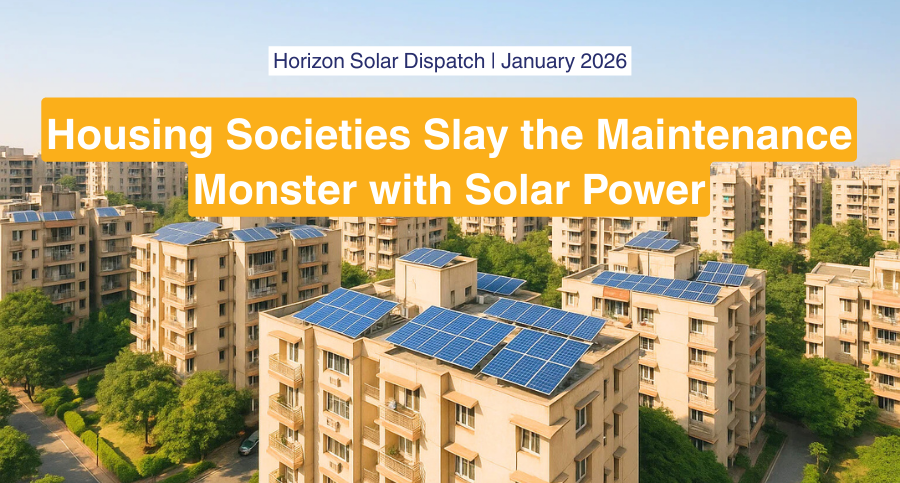 Horizon Solar Dispatch | January 2026

Housing Societies Slay the Maintenance Monster with Solar Power